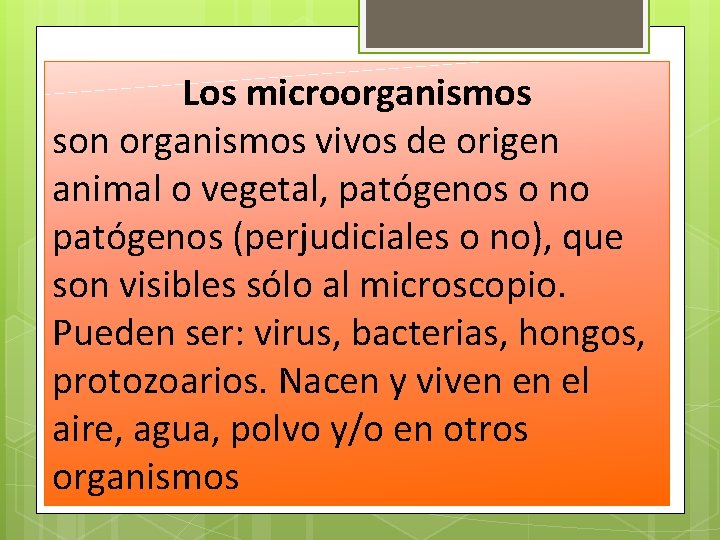 Los microorganismos

son organismos vivos de origen animal o vegetal, patógenos o no patógenos (perjudiciales o no), que son visibles sólo al microscopio. Pueden ser: virus, bacterias, hongos, protozoarios. Nacen y viven en el aire, agua, polvo y/o en otros organismos